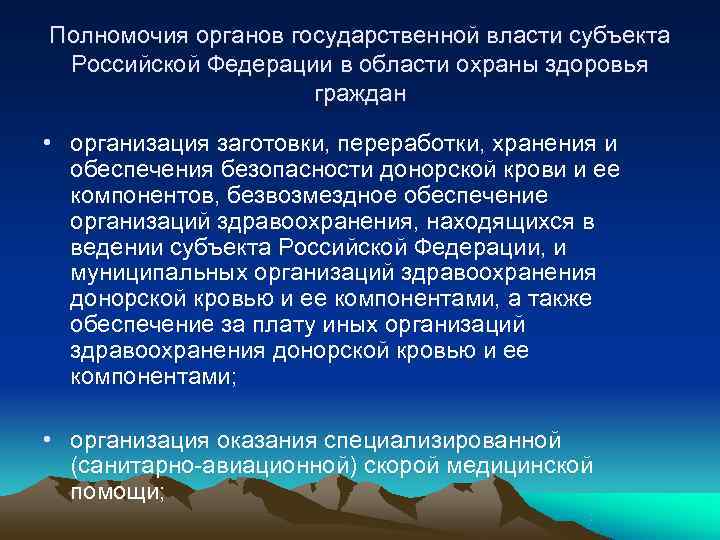 Полномочия органов государственной власти субъекта Российской Федерации в области охраны здоровья граждан

• организация заготовки, переработки, хранения и обеспечения безопасности донорской крови и ее компонентов, безвозмездное обеспечение организаций здравоохранения, находящихся в ведении субъекта Российской Федерации, и муниципальных организаций здравоохранения донорской кровью и ее компонентами, а также обеспечение за плату иных организаций здравоохранения донорской кровью и ее компонентами;

• организация оказания специализированной (санитарно-авиационной) скорой медицинской помощи;